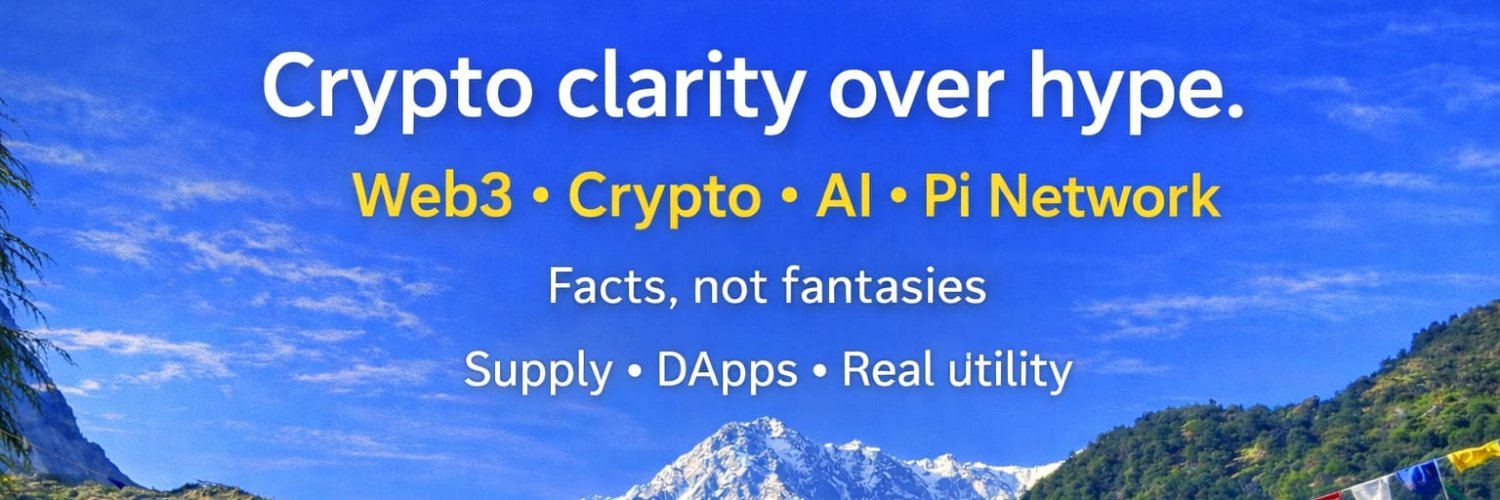 Crypto clarity over hype.

Web3 • Crypto • AI • Pi Network

Facts, not fantasies

Supply • DApps • Real utility